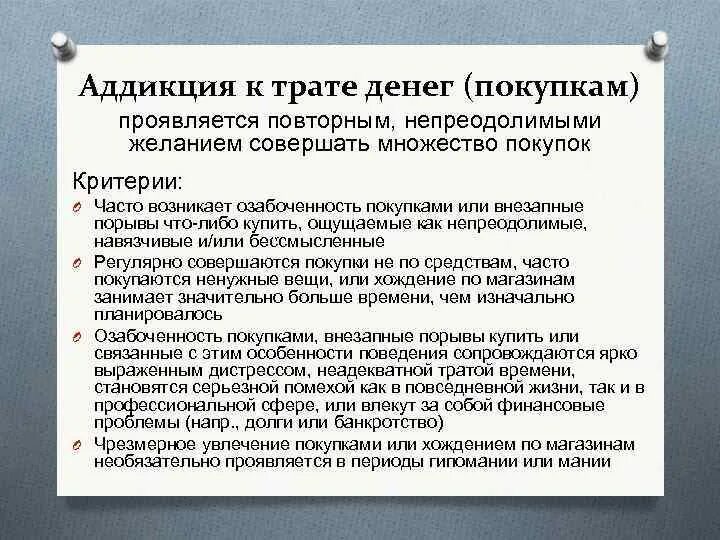 Аддикция к трате денег (покупкам)

проявляется повторным, непреодолимыми желанием совершать множество покупок

Критерии:

Часто возникает озабоченность покупками или внезапные порывы что-либо купить, ощущаемые как непреодолимые, навязчивые и/или бессмысленные

Регулярно совершаются покупки не по средствам, часто покупаются ненужные вещи, или хождение по магазинам занимает значительно больше времени, чем изначально планировалось

Озабоченность покупками, внезапные порывы купить или связанные с этим особенности поведения сопровождаются ярко выраженным дистрессом, неадекватной тратой времени, становятся серьезной помехой как в повседневной жизни, так и в профессиональной сфере, или влекут за собой финансовые проблемы (напр., долги или банкротство)

Чрезмерное увлечение покупками или хождением по магазинам необязательно проявляется в периоды гипомании или мании